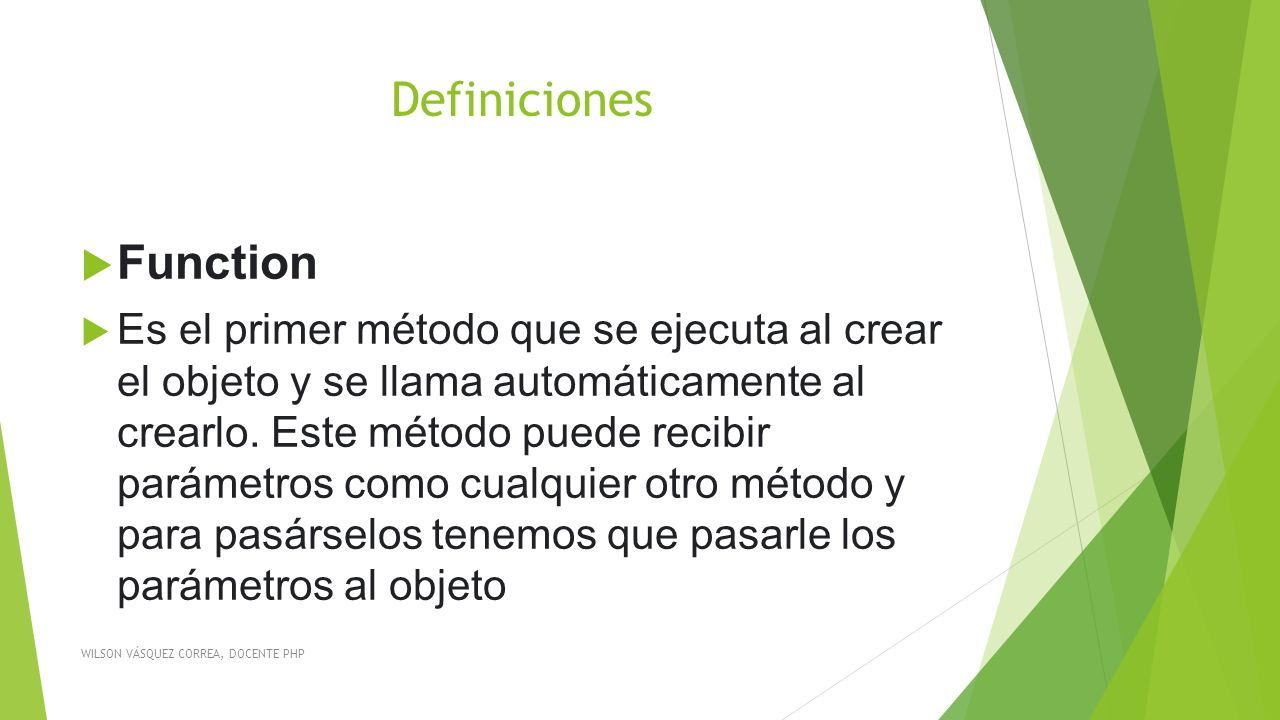 Definiciones

Function

Es el primer método que se ejecuta al crear el objeto y se llama automáticamente al crearlo. Este método puede recibir parámetros como cualquier otro método y para pasárselos tenemos que pasarle los parámetros al objeto

WILSON VÁSQUEZ CORREA, DOCENTE PHP